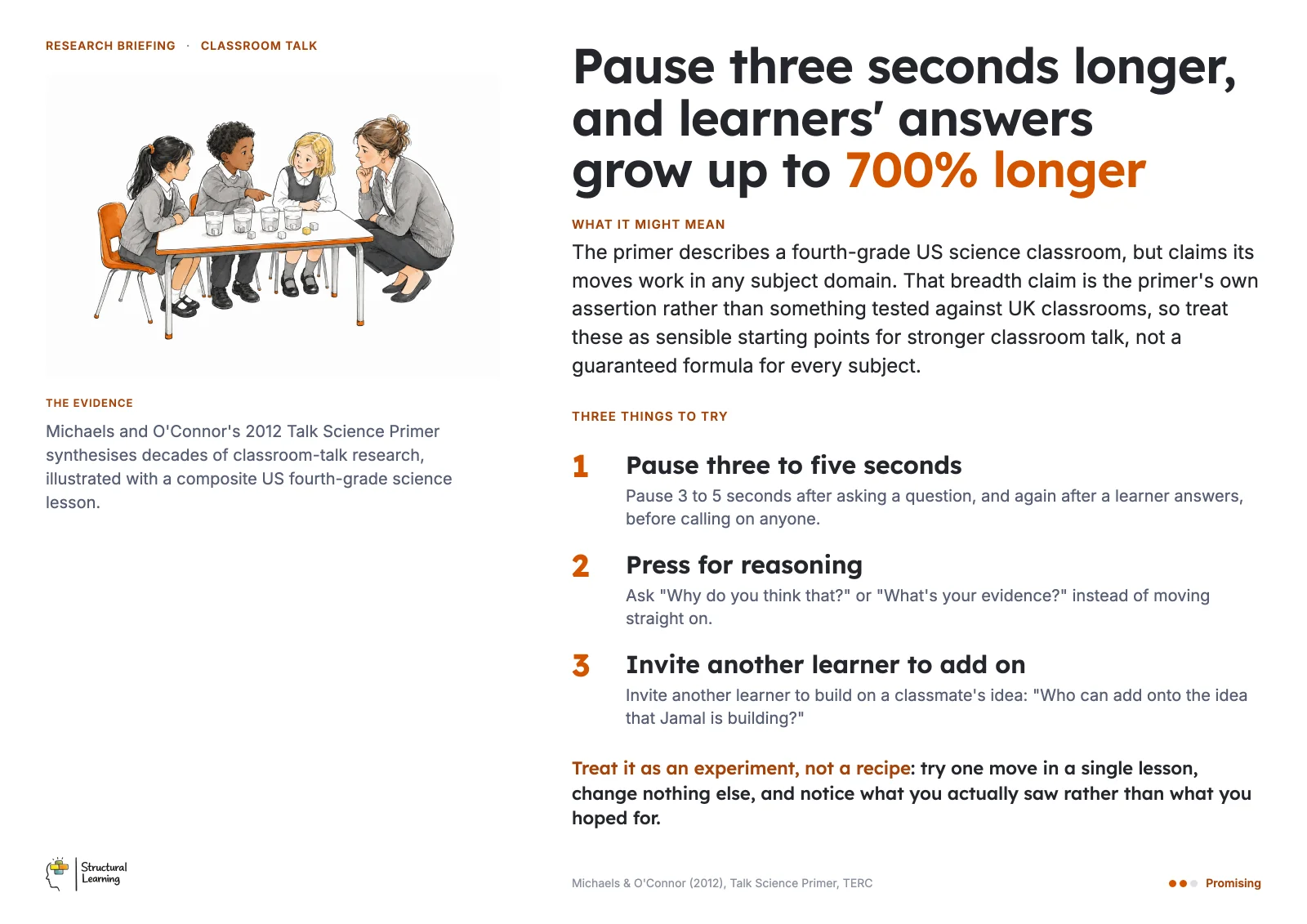 RESEARCH BRIEFING · CLASSROOM TALK

THE EVIDENCE

Michaels and O'Connor's 2012 Talk Science Primer synthesises decades of classroom-talk research, illustrated with a composite US fourth-grade science lesson.

Structural Learning

Pause three seconds longer, and learners' answers grow up to 700% longer

WHAT IT MIGHT MEAN

The primer describes a fourth-grade US science classroom, but claims its moves work in any subject domain. That breadth claim is the primer's own assertion rather than something tested against UK classrooms, so treat these as sensible starting points for stronger classroom talk, not a guaranteed formula for every subject.

THREE THINGS TO TRY

1 Pause three to five seconds

Pause 3 to 5 seconds after asking a question, and again after a learner answers, before calling on anyone.

2 Press for reasoning

Ask "Why do you think that?" or "What's your evidence?" instead of moving straight on.

3 Invite another learner to add on

Invite another learner to build on a classmate's idea: "Who can add onto the idea that Jamal is building?"

Treat it as an experiment, not a recipe: try one move in a single lesson, change nothing else, and notice what you actually saw rather than what you hoped for.

Michaels & O'Connor (2012), Talk Science Primer, TERC

Promising